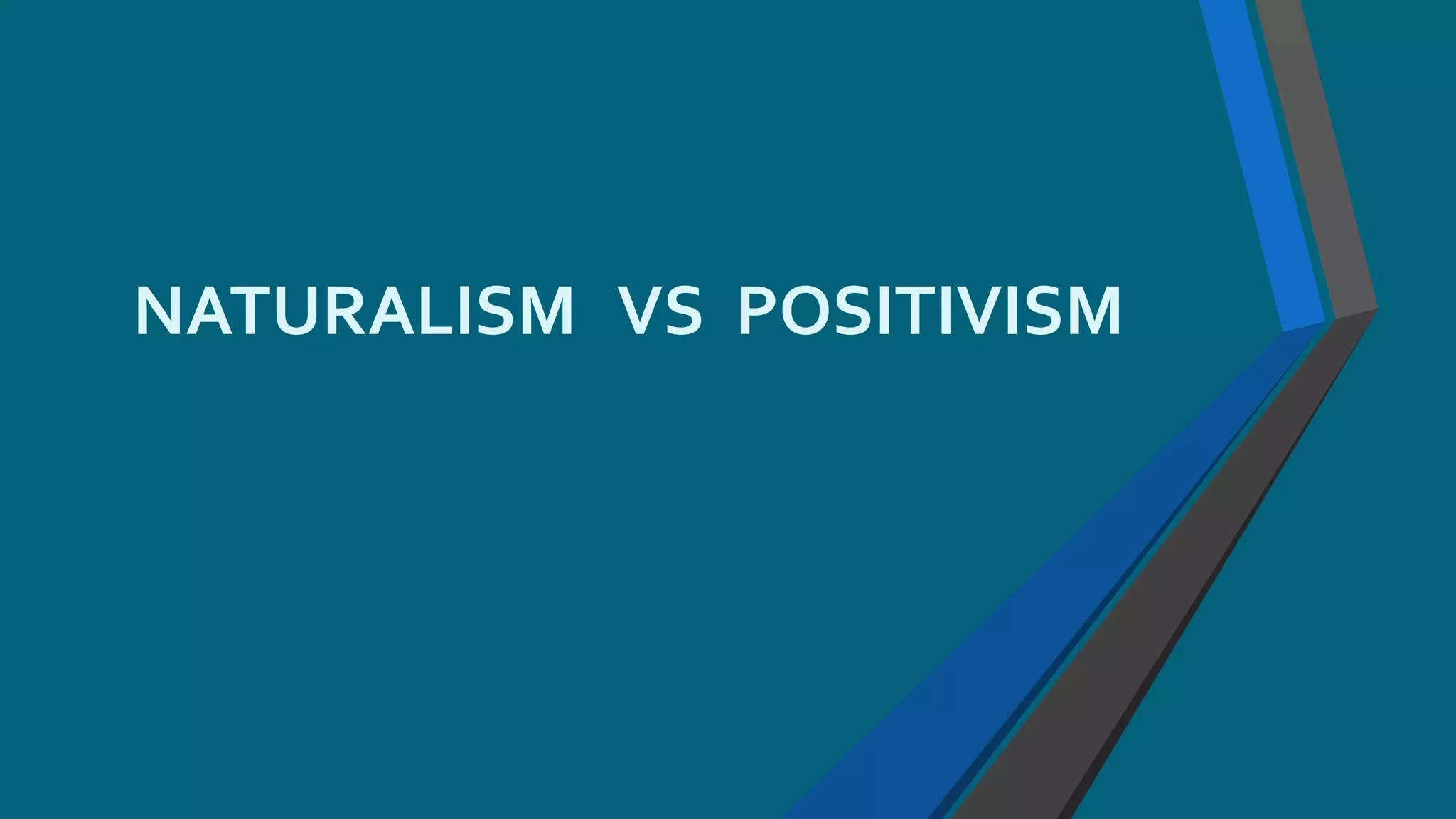 NATURALISM VS POSITIVISM